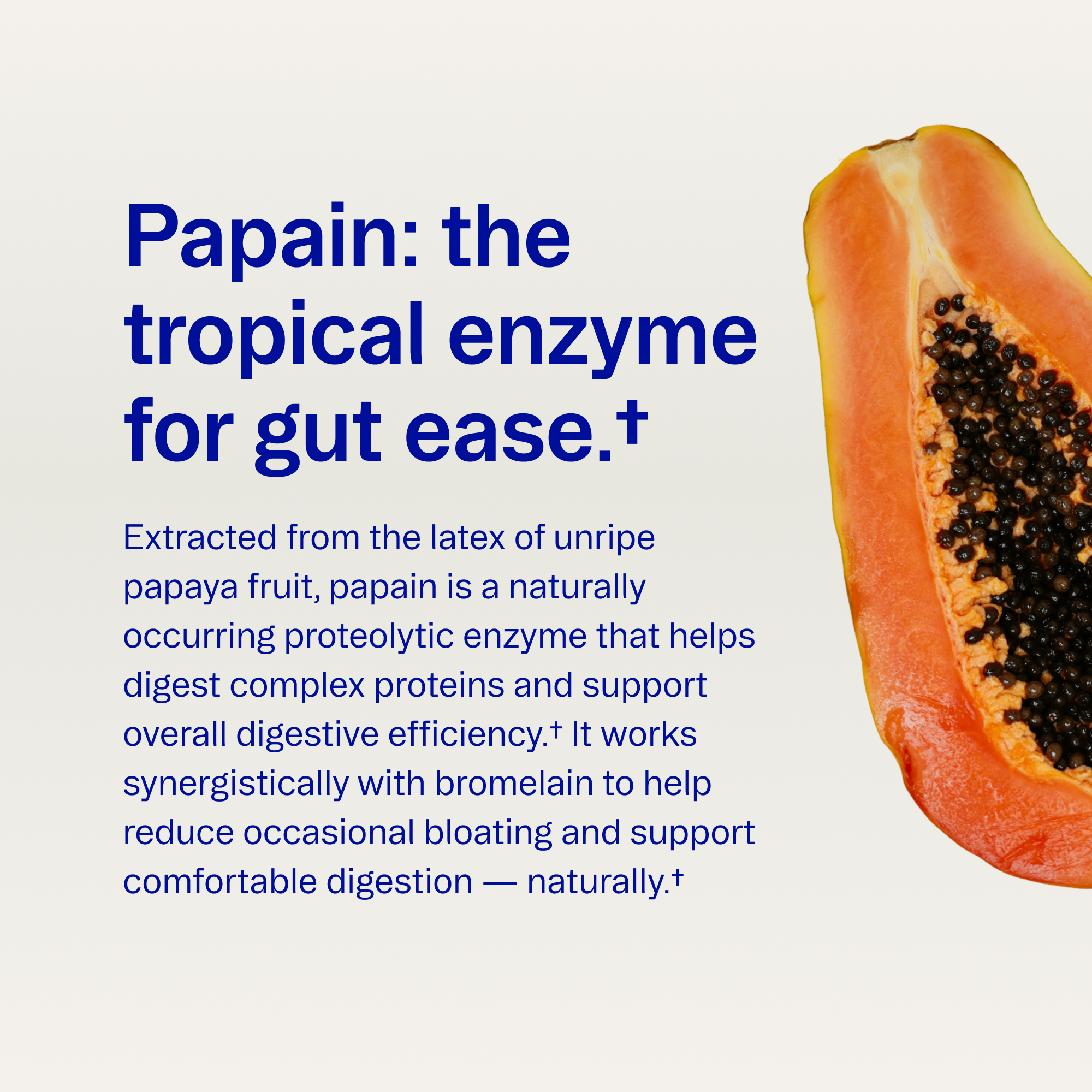 Papain: the tropical enzyme for gut ease.†

Extracted from the latex of unripe papaya fruit, papain is a naturally occurring proteolytic enzyme that helps digest complex proteins and support overall digestive efficiency.† It works synergistically with bromelain to help reduce occasional bloating and support comfortable digestion — naturally.†